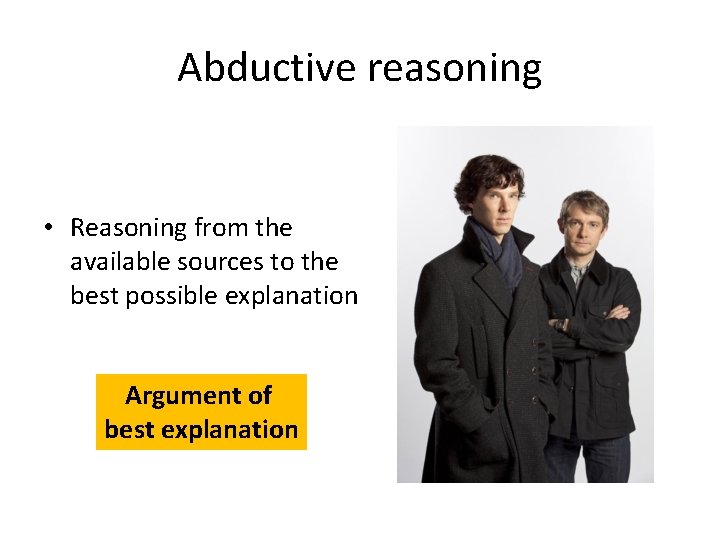 Abductive reasoning

• Reasoning from the available sources to the best possible explanation

Argument of best explanation